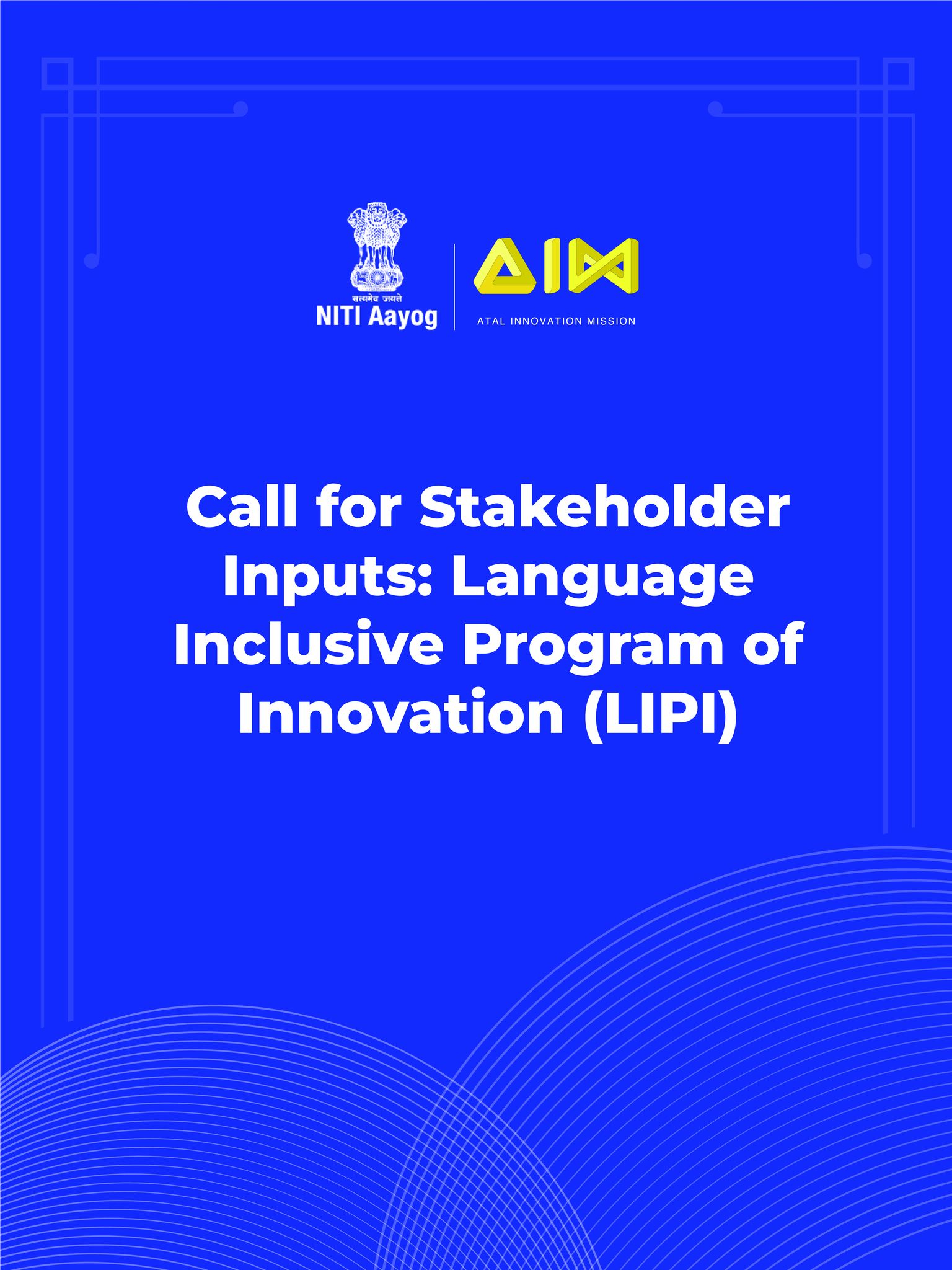 सत्यमेव जयते
NITI Aayog

AIM
ATAL INNOVATION MISSION

Call for Stakeholder Inputs: Language Inclusive Program of Innovation (LIPI)